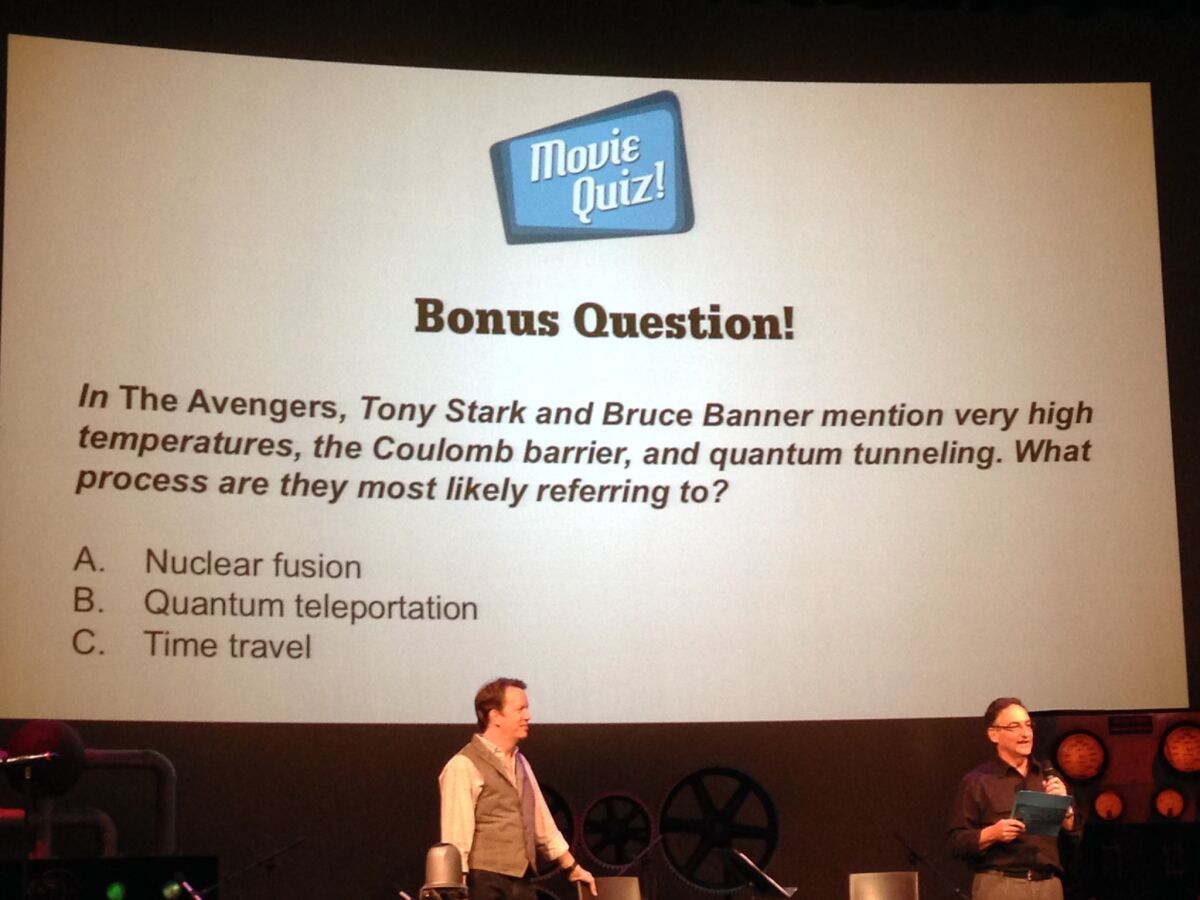 Movie Quiz!

Bonus Question!

In The Avengers, Tony Stark and Bruce Banner mention very high temperatures, the Coulomb barrier, and quantum tunneling. What process are they most likely referring to?

A. Nuclear fusion
B. Quantum teleportation
C. Time travel